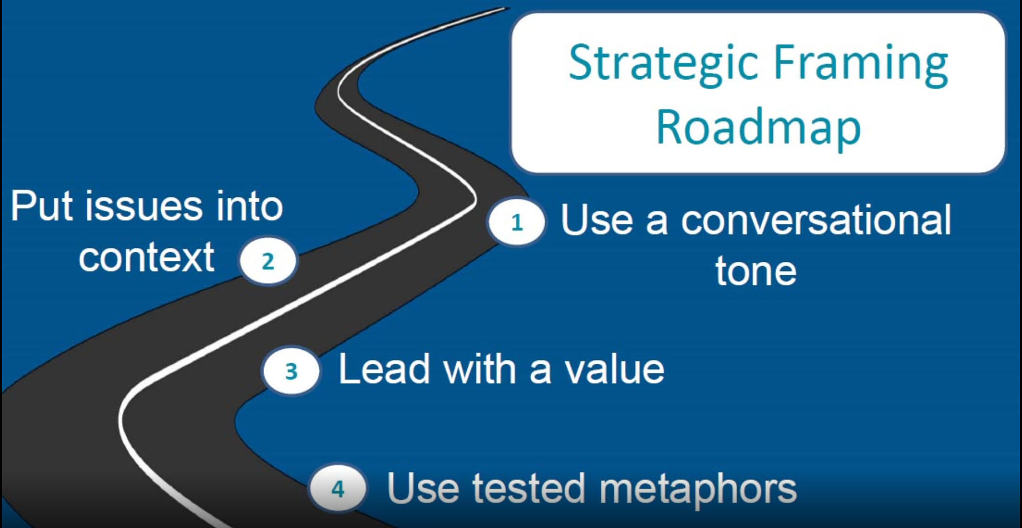 Strategic Framing Roadmap

1 Use a conversational tone

Put issues into context 2

3 Lead with a value

4 Use tested metaphors